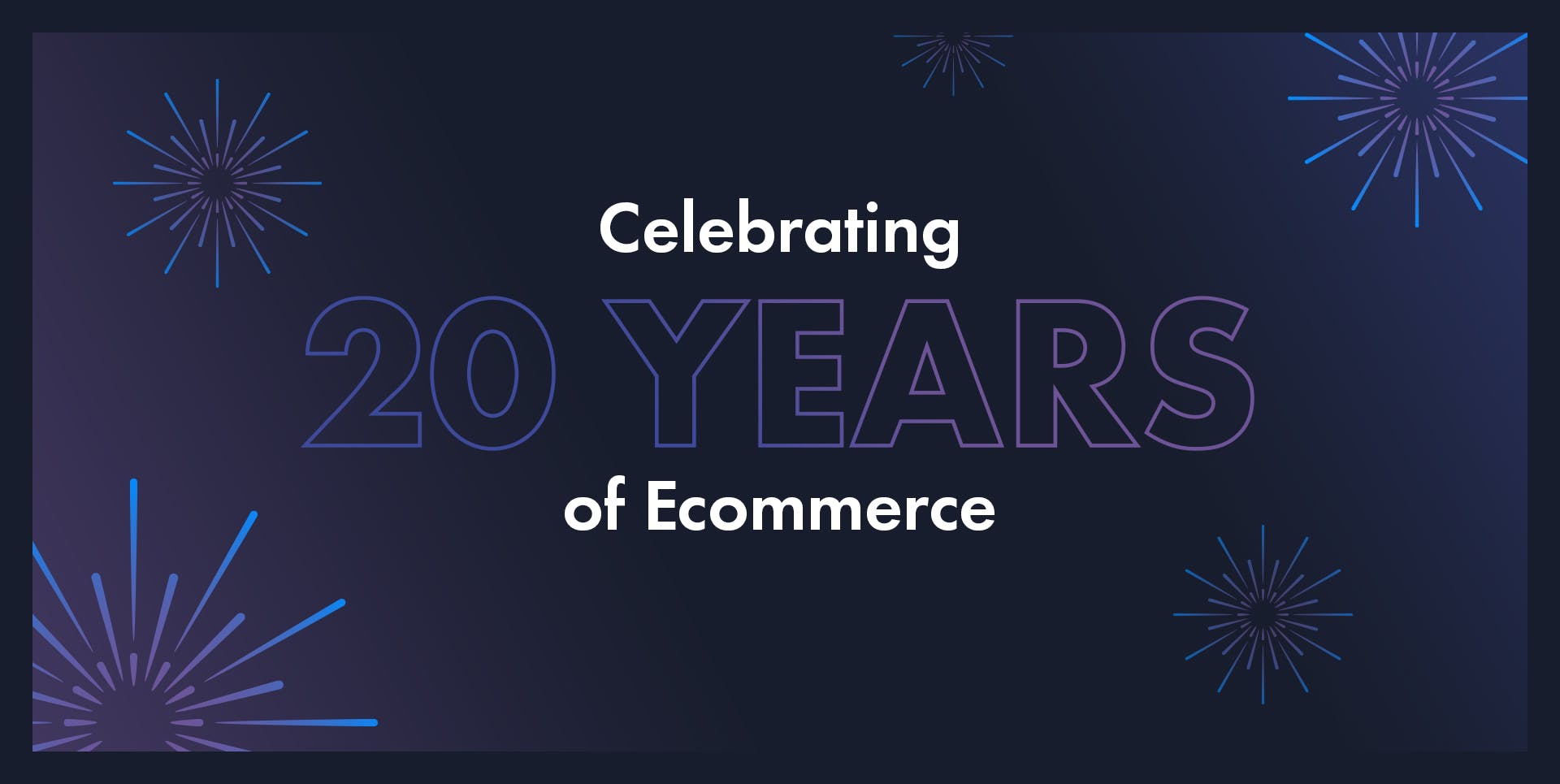 Celebrating
20 YEARS
of Ecommerce